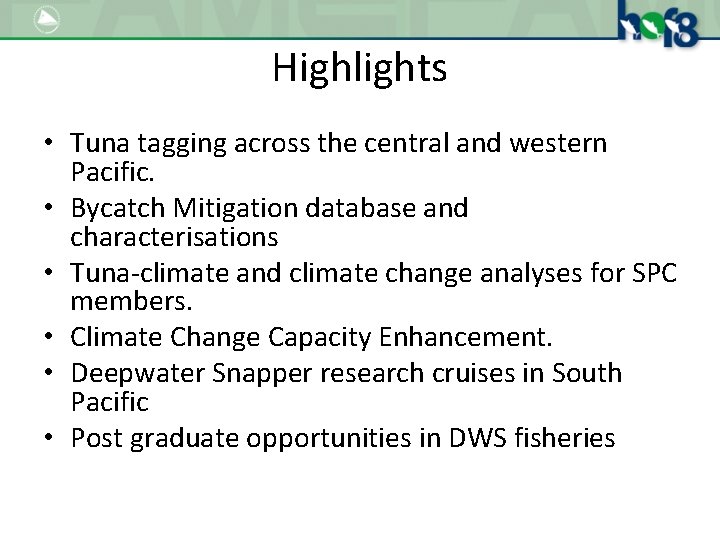 hof8

Highlights

• Tuna tagging across the central and western Pacific.
• Bycatch Mitigation database and characterisations
• Tuna-climate and climate change analyses for SPC members.
• Climate Change Capacity Enhancement.
• Deepwater Snapper research cruises in South Pacific
• Post graduate opportunities in DWS fisheries